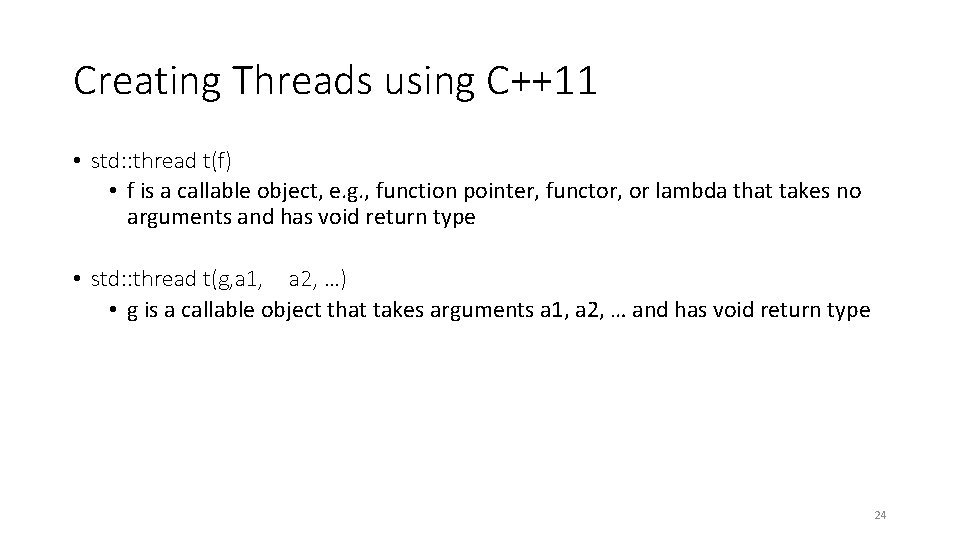 Creating Threads using C++11

• std::thread t(f)
  • f is a callable object, e.g., function pointer, functor, or lambda that takes no arguments and has void return type

• std::thread t(g,a1, a2, …)
  • g is a callable object that takes arguments a1, a2, … and has void return type

24